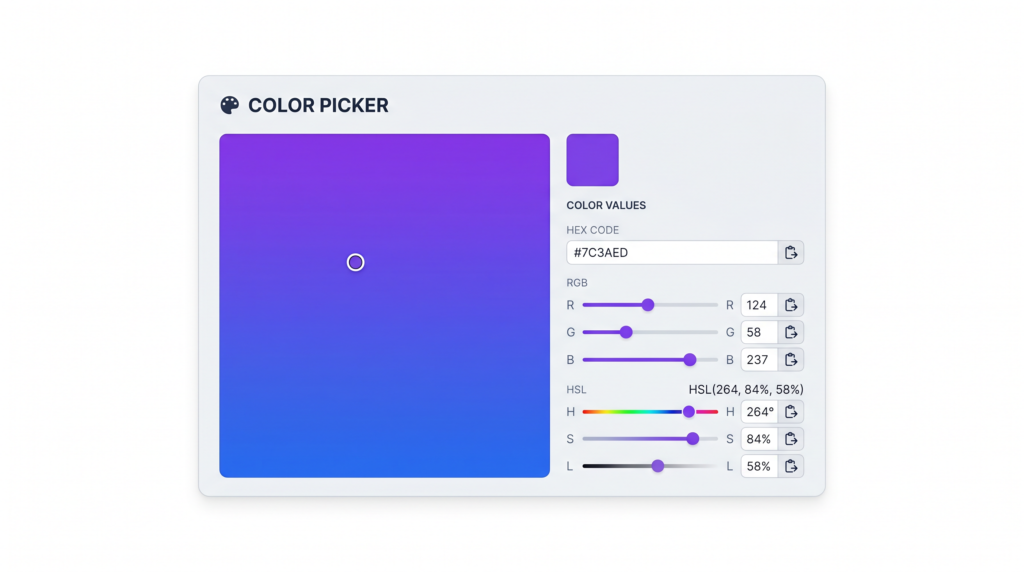 COLOR PICKER

COLOR VALUES

HEX CODE

#7C3AED

RGB

R R 124

G G 58

B B 237

HSL HSL(264, 84%, 58%)

H H 264°

S S 84%

L L 58%